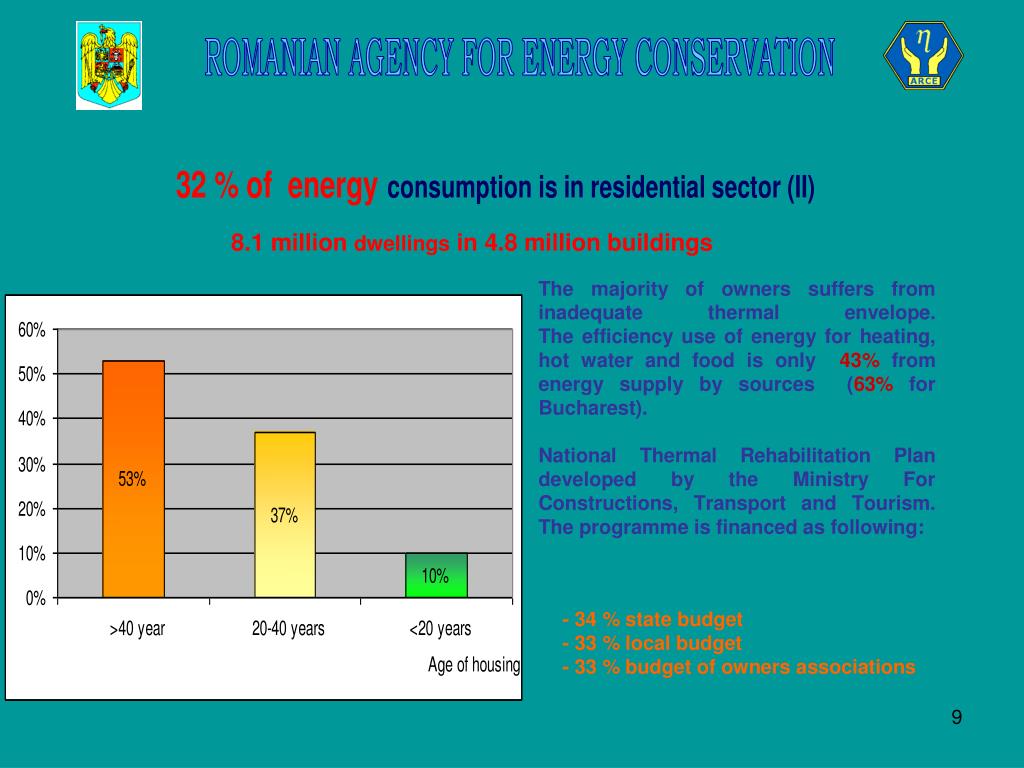 ROMANIAN AGENCY FOR ENERGY CONSERVATION

$\eta$

ARCE

32 % of energy consumption is in residential sector (II)

8.1 million dwellings in 4.8 million buildings

60%
50%
40%
30%
20%
10%
0%

53%

37%

10%

>40 year
20-40 years
<20 years

Age of housing

The majority of owners suffers from inadequate thermal envelope. The efficiency use of energy for heating, hot water and food is only 43% from energy supply by sources (63% for Bucharest).

National Thermal Rehabilitation Plan developed by the Ministry For Constructions, Transport and Tourism. The programme is financed as following:

- 34 % state budget
- 33 % local budget
- 33 % budget of owners associations

9